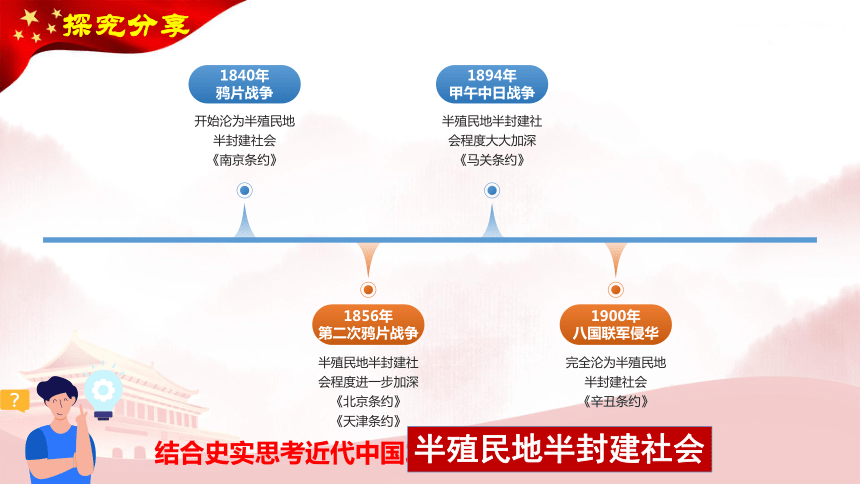 探究分享

1840年
鸦片战争

开始沦为半殖民地半封建社会
《南京条约》

1894年
甲午中日战争

半殖民地半封建社会程度大大加深
《马关条约》

1856年
第二次鸦片战争

半殖民地半封建社会程度进一步加深
《北京条约》
《天津条约》

1900年
八国联军侵华

完全沦为半殖民地半封建社会
《辛丑条约》

?

结合史实思考近代中国
半殖民地半封建社会